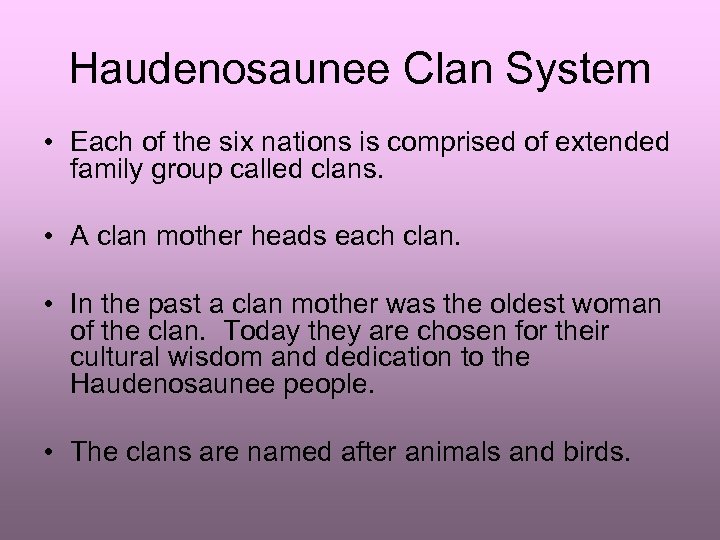 Haudenosaunee Clan System

• Each of the six nations is comprised of extended family group called clans.

• A clan mother heads each clan.

• In the past a clan mother was the oldest woman of the clan. Today they are chosen for their cultural wisdom and dedication to the Haudenosaunee people.

• The clans are named after animals and birds.